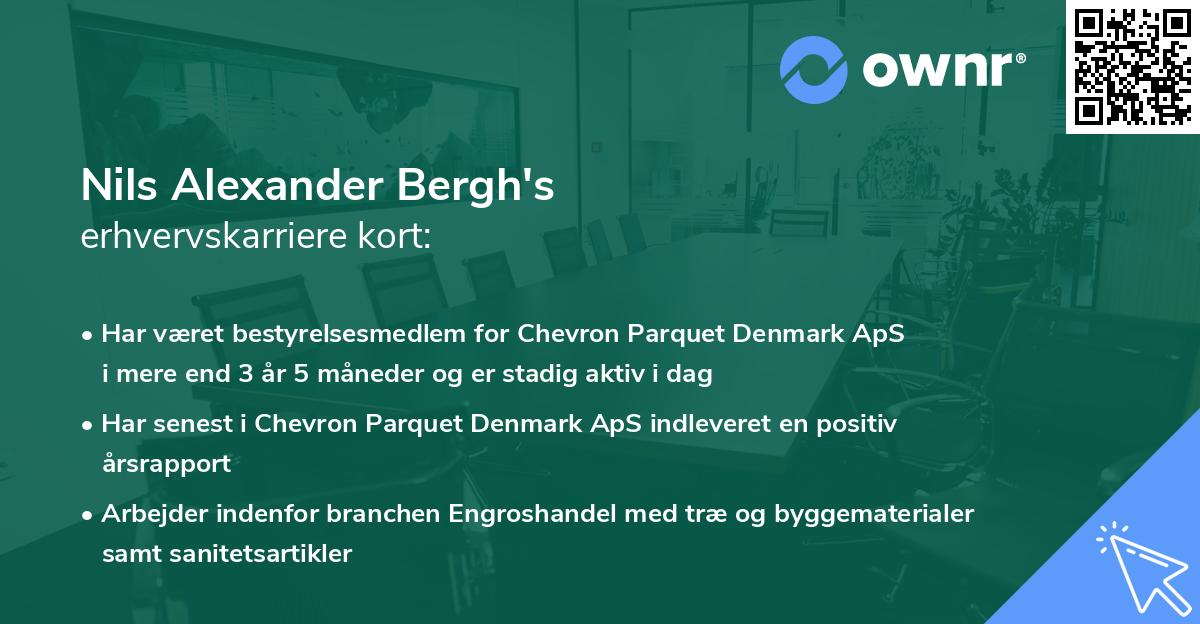 ownr®

Nils Alexander Bergh's
erhvervskarriere kort:

• Har været bestyrelsesmedlem for Chevron Parquet Denmark ApS i mere end 3 år 5 måneder og er stadig aktiv i dag

• Har senest i Chevron Parquet Denmark ApS indleveret en positiv årsrapport

• Arbejder indenfor branchen Engroshandel med træ og byggematerialer samt sanitetsartikler